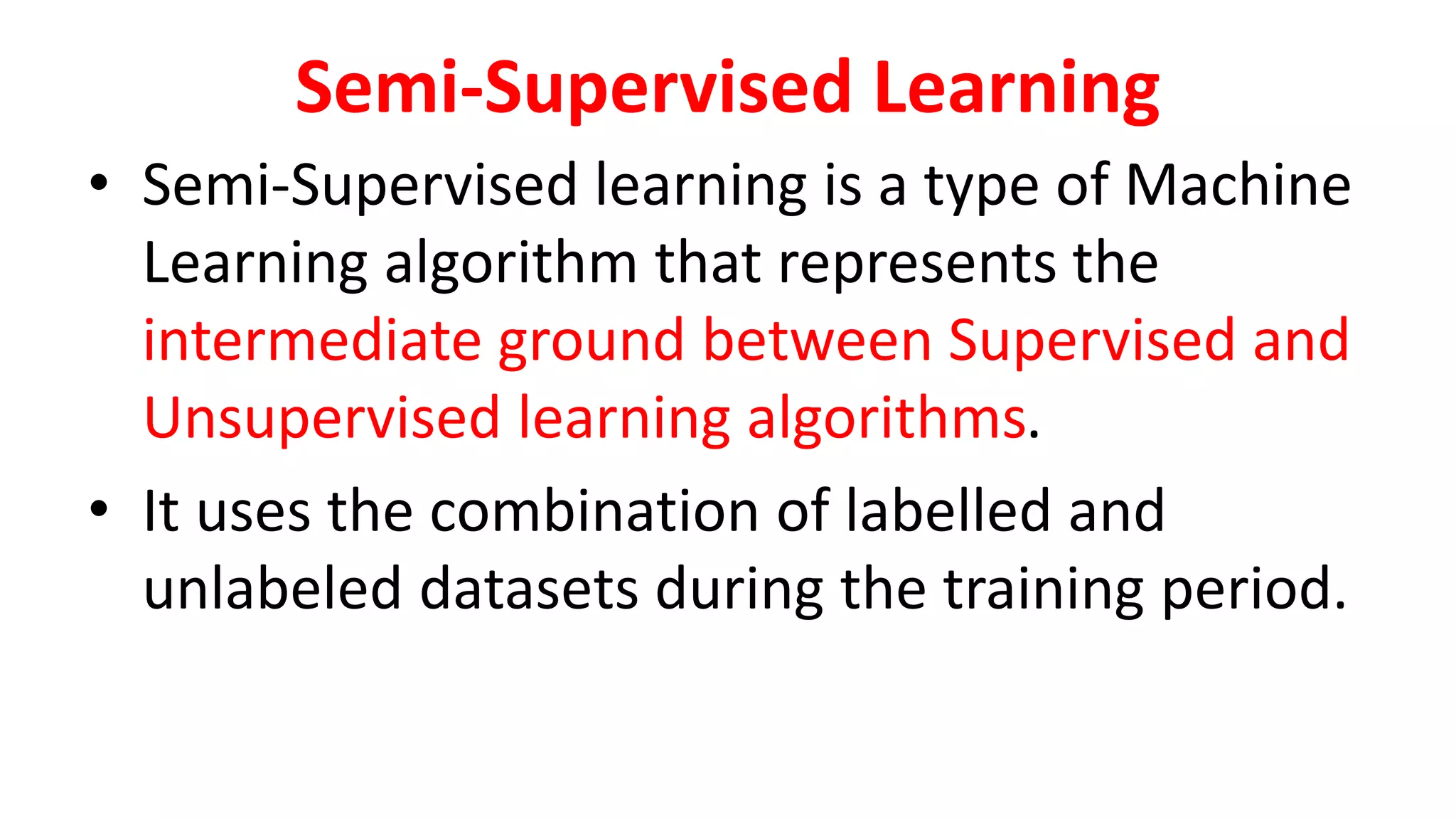 Semi-Supervised Learning

• Semi-Supervised learning is a type of Machine Learning algorithm that represents the intermediate ground between Supervised and Unsupervised learning algorithms.

• It uses the combination of labelled and unlabeled datasets during the training period.